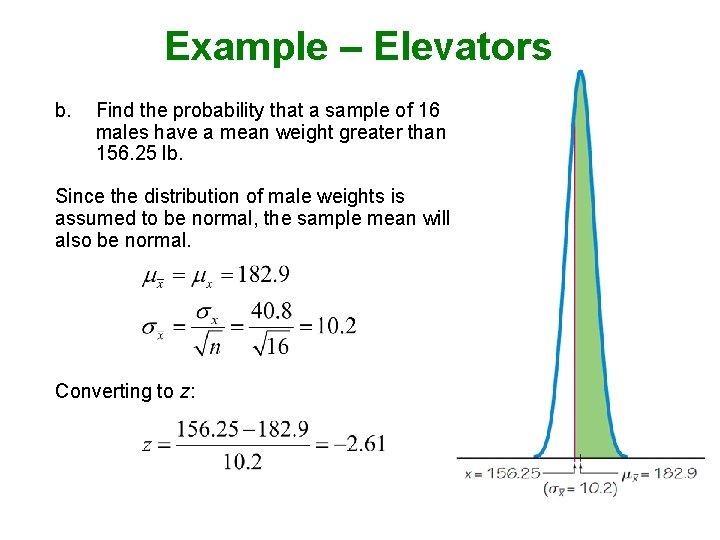 Example – Elevators

b. Find the probability that a sample of 16 males have a mean weight greater than 156.25 lb.

Since the distribution of male weights is assumed to be normal, the sample mean will also be normal.

$\mu_{\bar{x}} = \mu_x = 182.9$

$\sigma_{\bar{x}} = \frac{\sigma_x}{\sqrt{n}} = \frac{40.8}{\sqrt{16}} = 10.2$

Converting to $z$:

$z = \frac{156.25 - 182.9}{10.2} = -2.61$

$x = 156.25$

$\mu_{\bar{x}} = 182.9$

$(\sigma_{\bar{x}} = 10.2)$